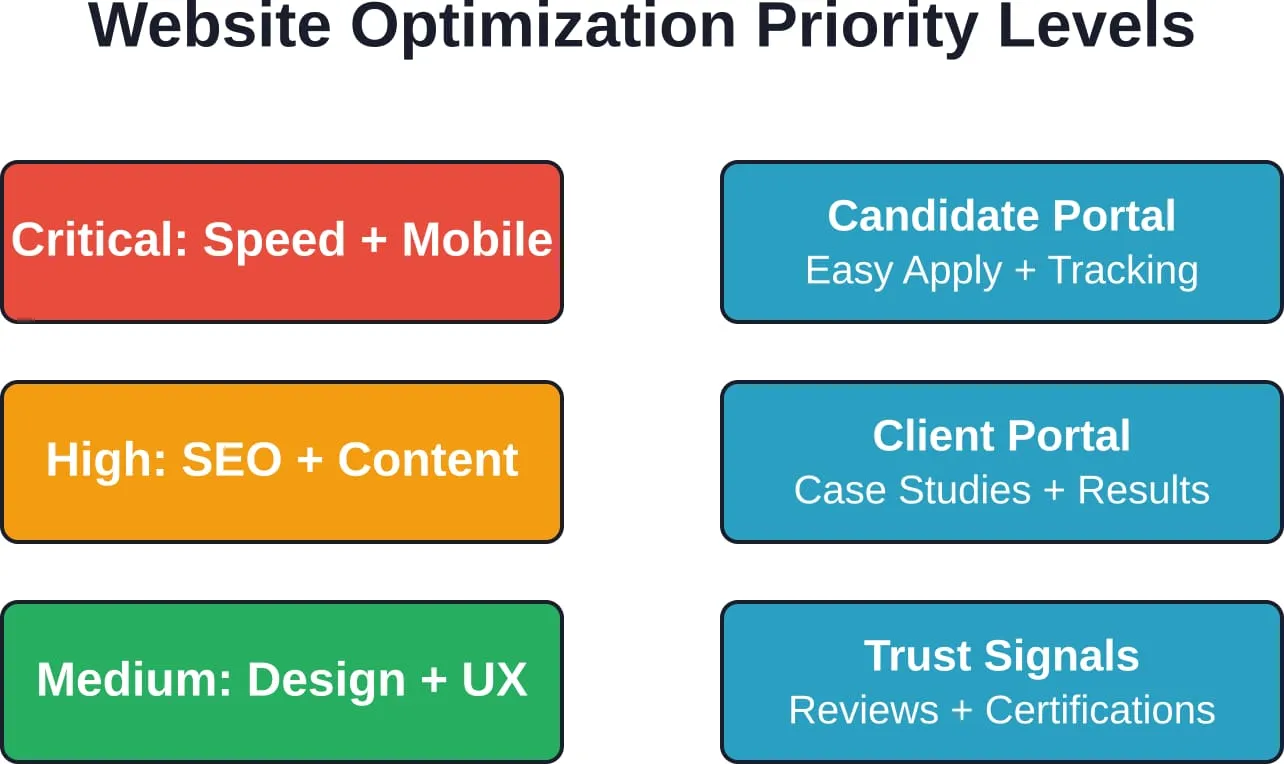 Website Optimization Priority Levels

Critical: Speed + Mobile

High: SEO + Content

Medium: Design + UX

Candidate Portal
Easy Apply + Tracking

Client Portal
Case Studies + Results

Trust Signals
Reviews + Certifications